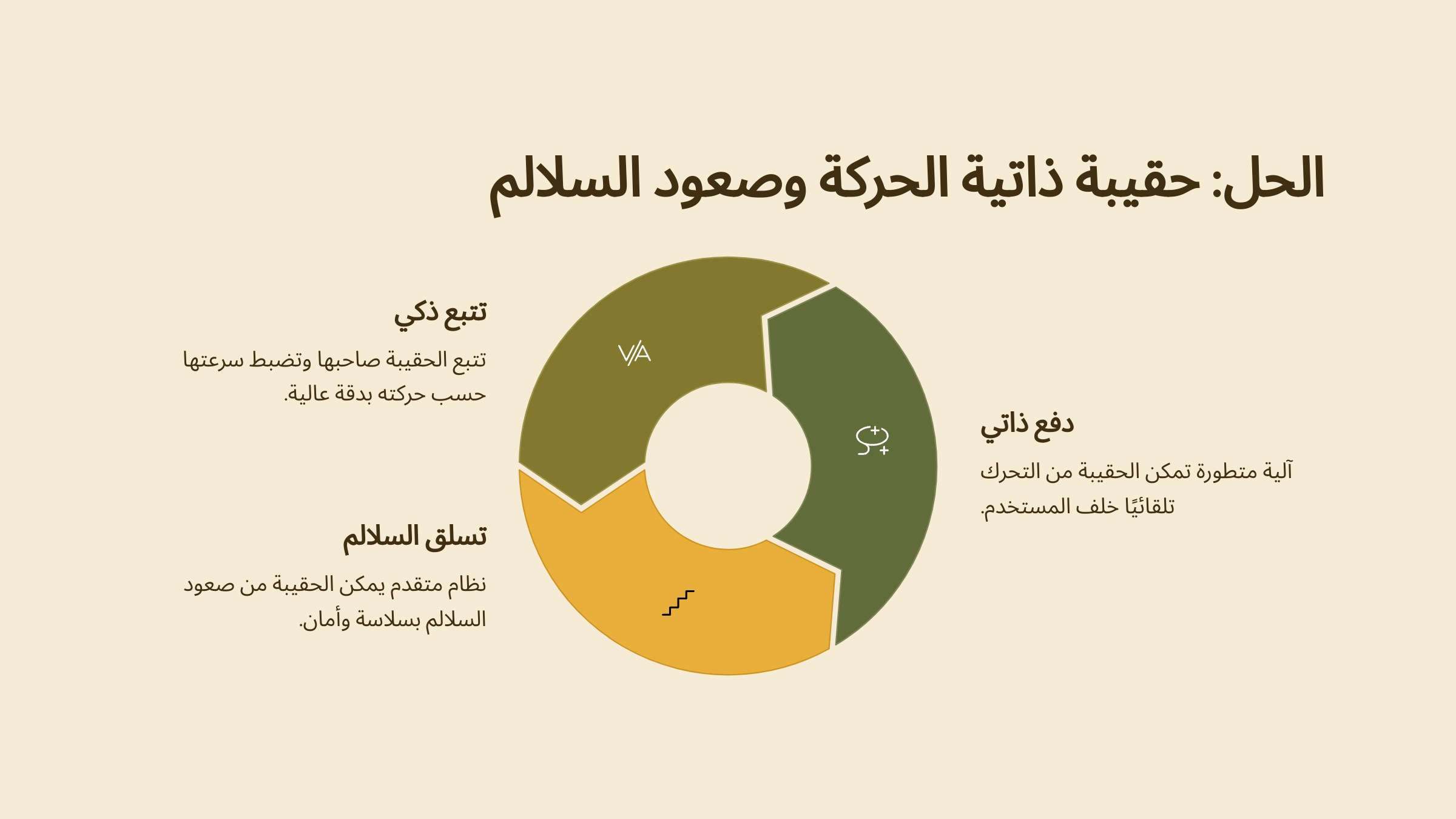 الحل: حقيبة ذاتية الحركة وصعود السلالم

دفع ذاتي

آلية متطورة تمكن الحقيبة من التحرك تلقائيًا خلف المستخدم.

تتبع ذكي

تتبع الحقيبة صاحبها وتضبط سرعتها حسب حركته بدقة عالية.

تسلق السلالم

نظام متقدم يمكن الحقيبة من صعود السلالم بسلاسة وأمان.